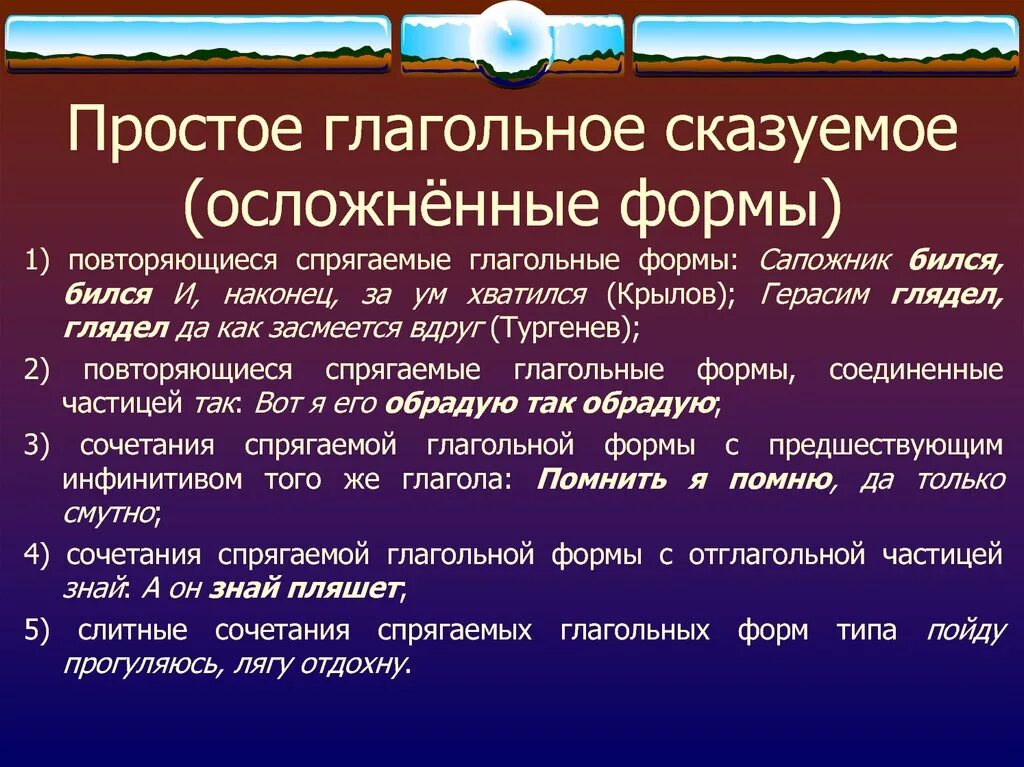 Простое глагольное сказуемое (осложнённые формы)

1) повторяющиеся спрягаемые глагольные формы: Сапожник бился, бился И, наконец, за ум хватился (Крылов); Герасим глядел, глядел да как засмеется вдруг (Тургенев);

2) повторяющиеся спрягаемые глагольные формы, соединенные частицей так: Вот я его обрадую так обрадую;

3) сочетания спрягаемой глагольной формы с предшествующим инфинитивом того же глагола: Помнить я помню, да только смутно;

4) сочетания спрягаемой глагольной формы с отглагольной частицей знай: А он знай пляшет;

5) слитные сочетания спрягаемых глагольных форм типа пойду прогуляюсь, лягу отдохну.